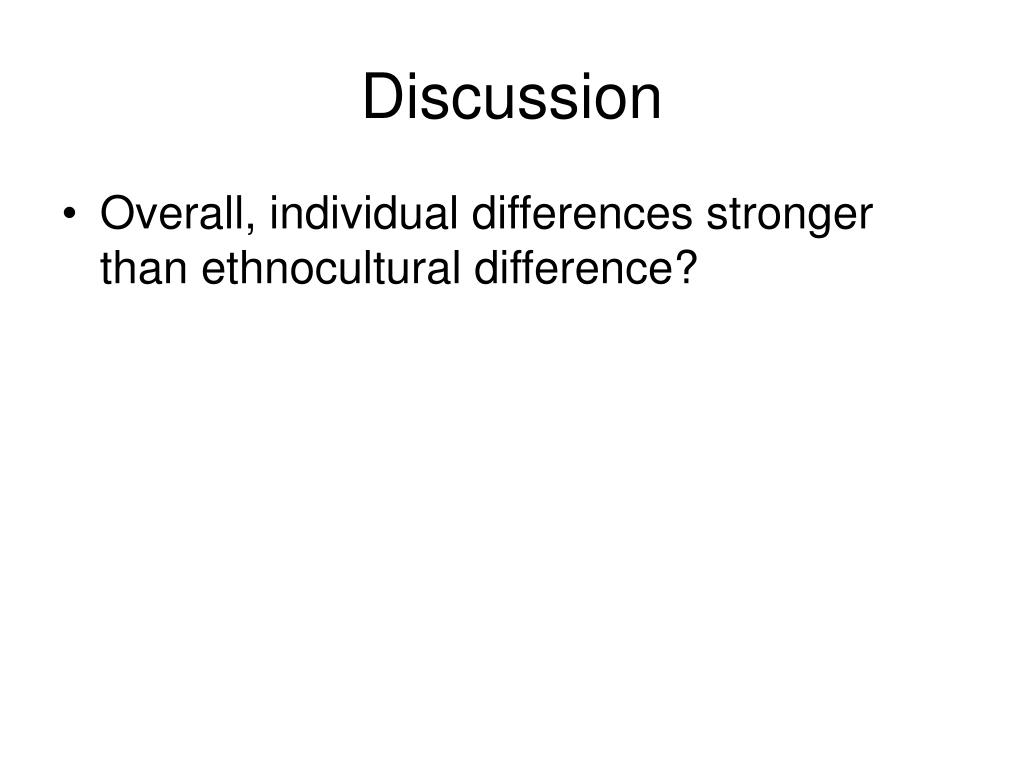 Discussion

• Overall, individual differences stronger than ethnocultural difference?